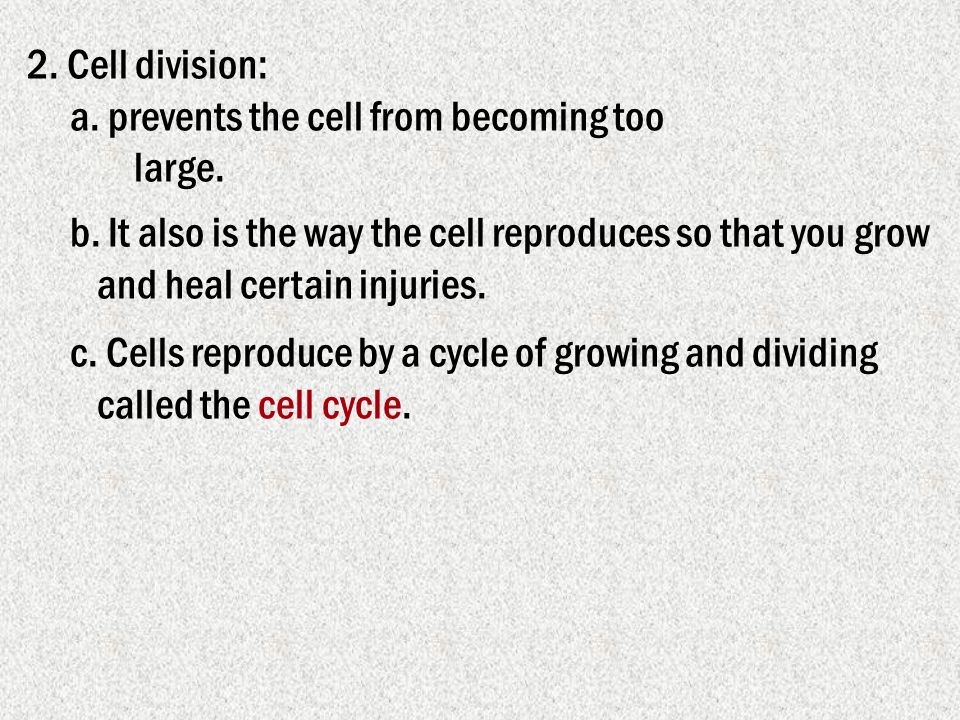 2. Cell division:

a. prevents the cell from becoming too large.

b. It also is the way the cell reproduces so that you grow and heal certain injuries.

c. Cells reproduce by a cycle of growing and dividing called the cell cycle.